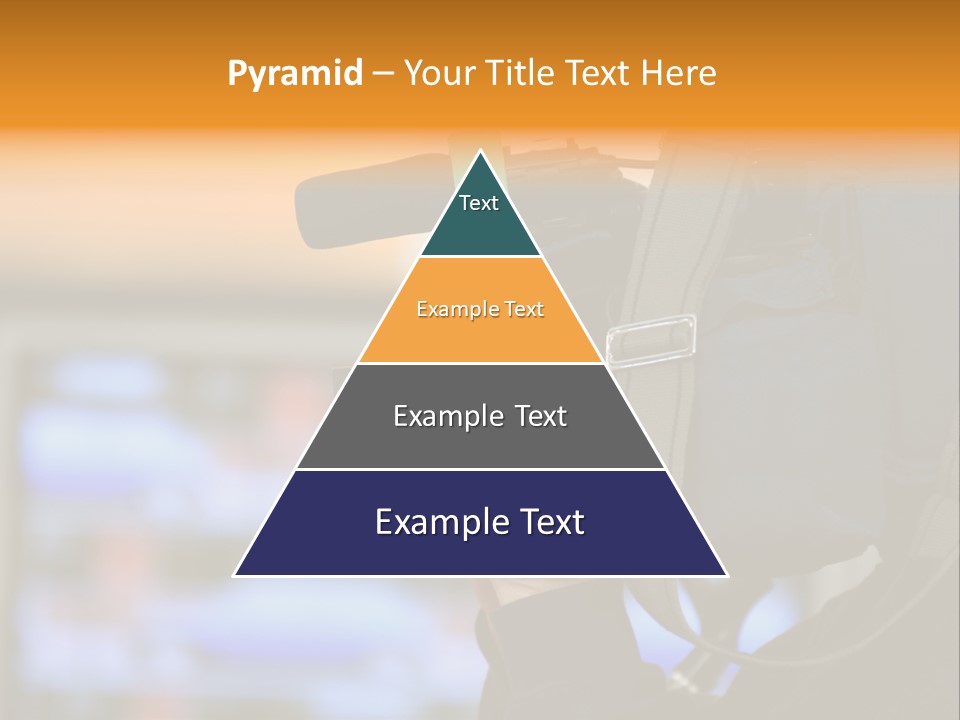 Pyramid – Your Title Text Here

Text

Example Text

Example Text

Example Text